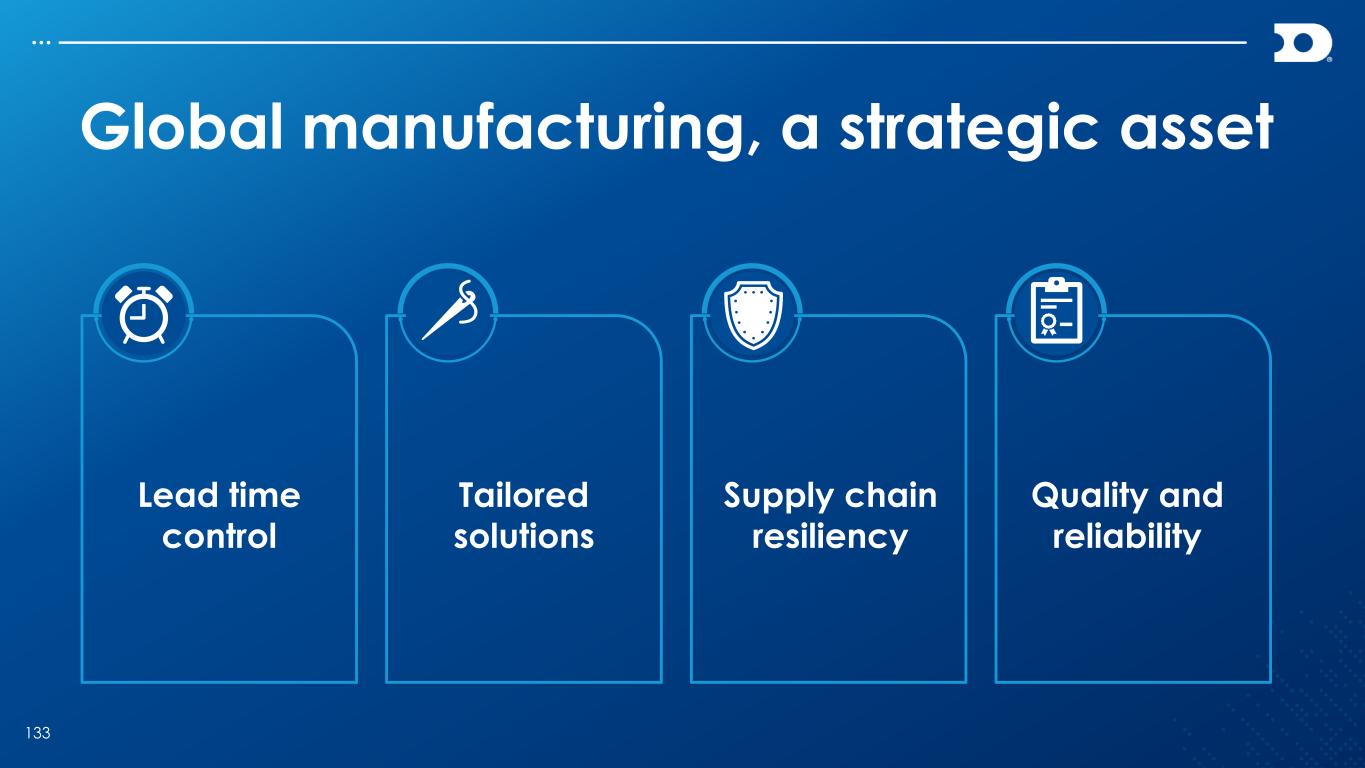 Global manufacturing, a strategic asset

Lead time control

Tailored solutions

Supply chain resiliency

Quality and reliability

133